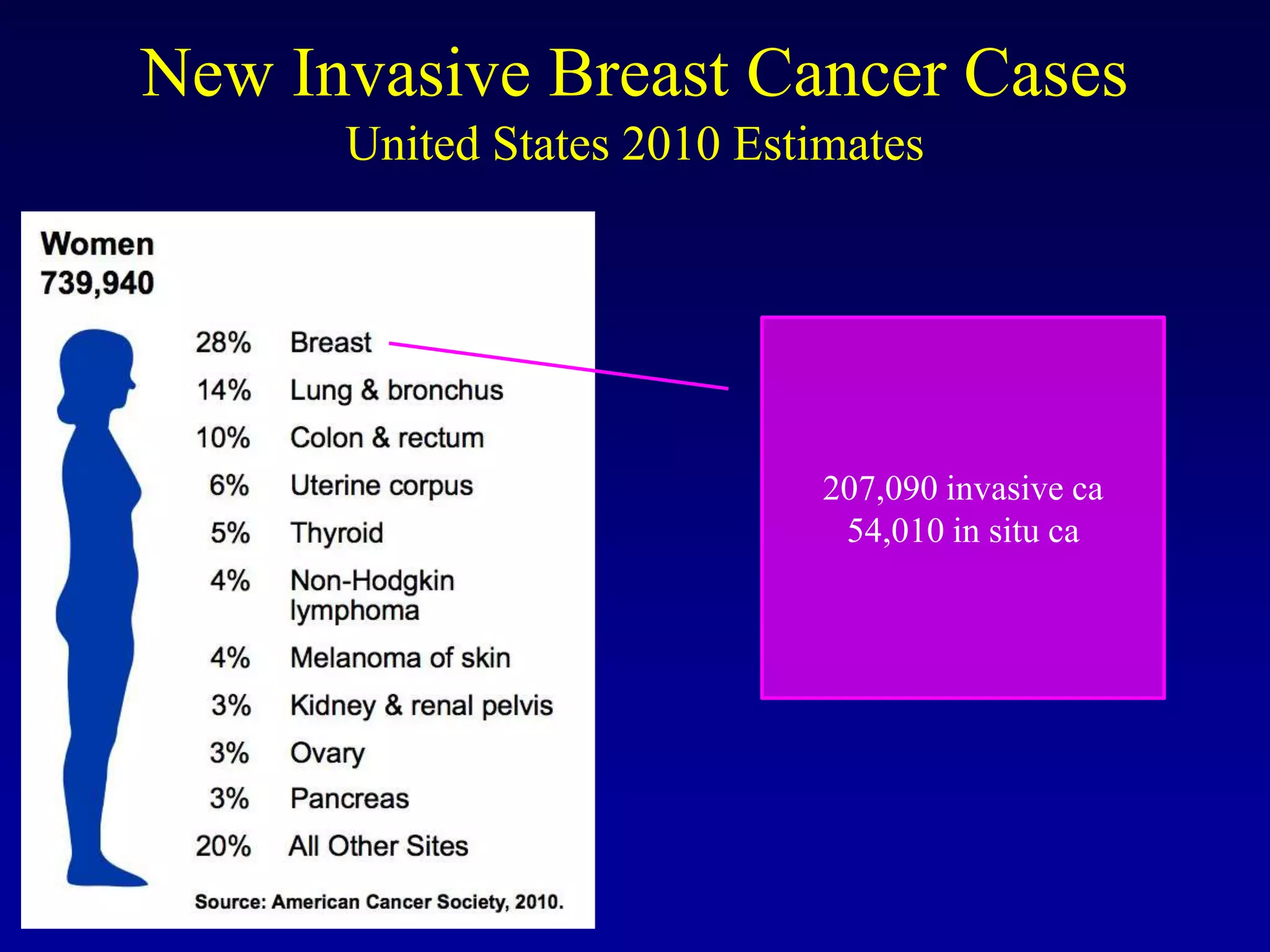 New Invasive Breast Cancer Cases
United States 2010 Estimates

Women
739,940

| | |
|---|---|
| 28% | Breast |
| 14% | Lung & bronchus |
| 10% | Colon & rectum |
| 6% | Uterine corpus |
| 5% | Thyroid |
| 4% | Non-Hodgkin lymphoma |
| 4% | Melanoma of skin |
| 3% | Kidney & renal pelvis |
| 3% | Ovary |
| 3% | Pancreas |
| 20% | All Other Sites |

Source: American Cancer Society, 2010.

207,090 invasive ca
54,010 in situ ca